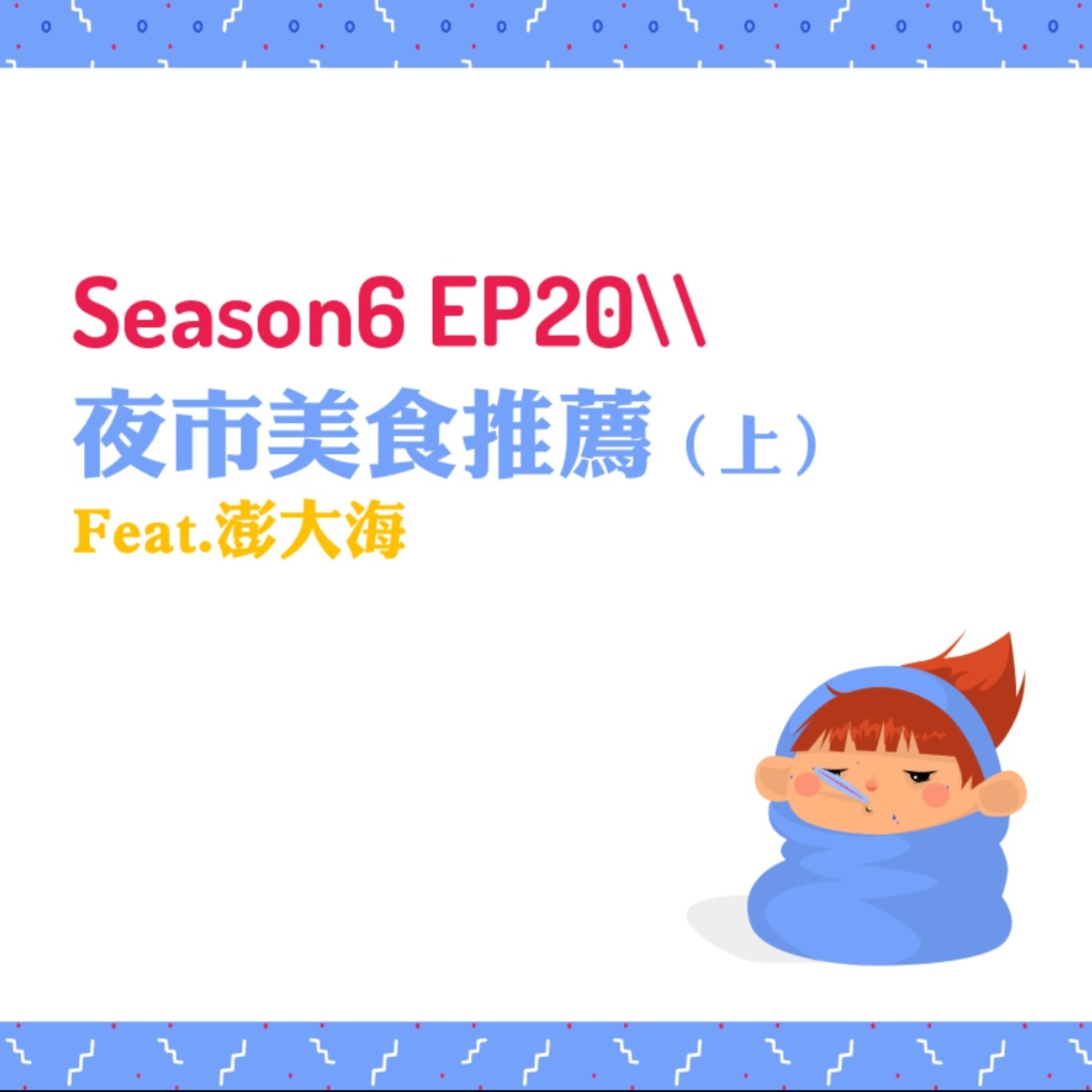 Season6 EP20\\
夜市美食推薦（上）
Feat.澎大海